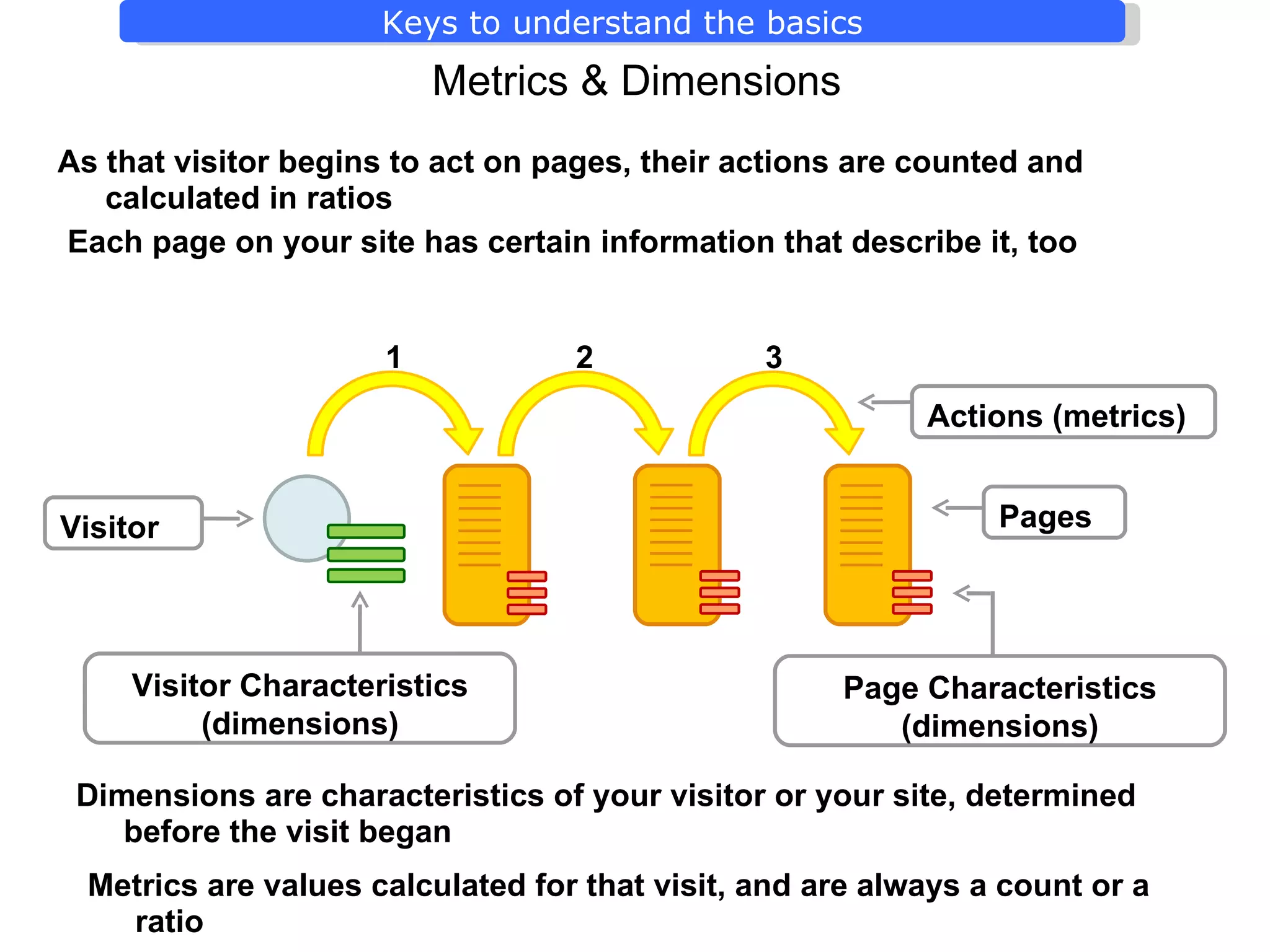 Keys to understand the basics

Metrics & Dimensions

As that visitor begins to act on pages, their actions are counted and calculated in ratios

Each page on your site has certain information that describe it, too

1

2

3

Actions (metrics)

Visitor

Pages

Visitor Characteristics (dimensions)

Page Characteristics (dimensions)

Dimensions are characteristics of your visitor or your site, determined before the visit began

Metrics are values calculated for that visit, and are always a count or a ratio